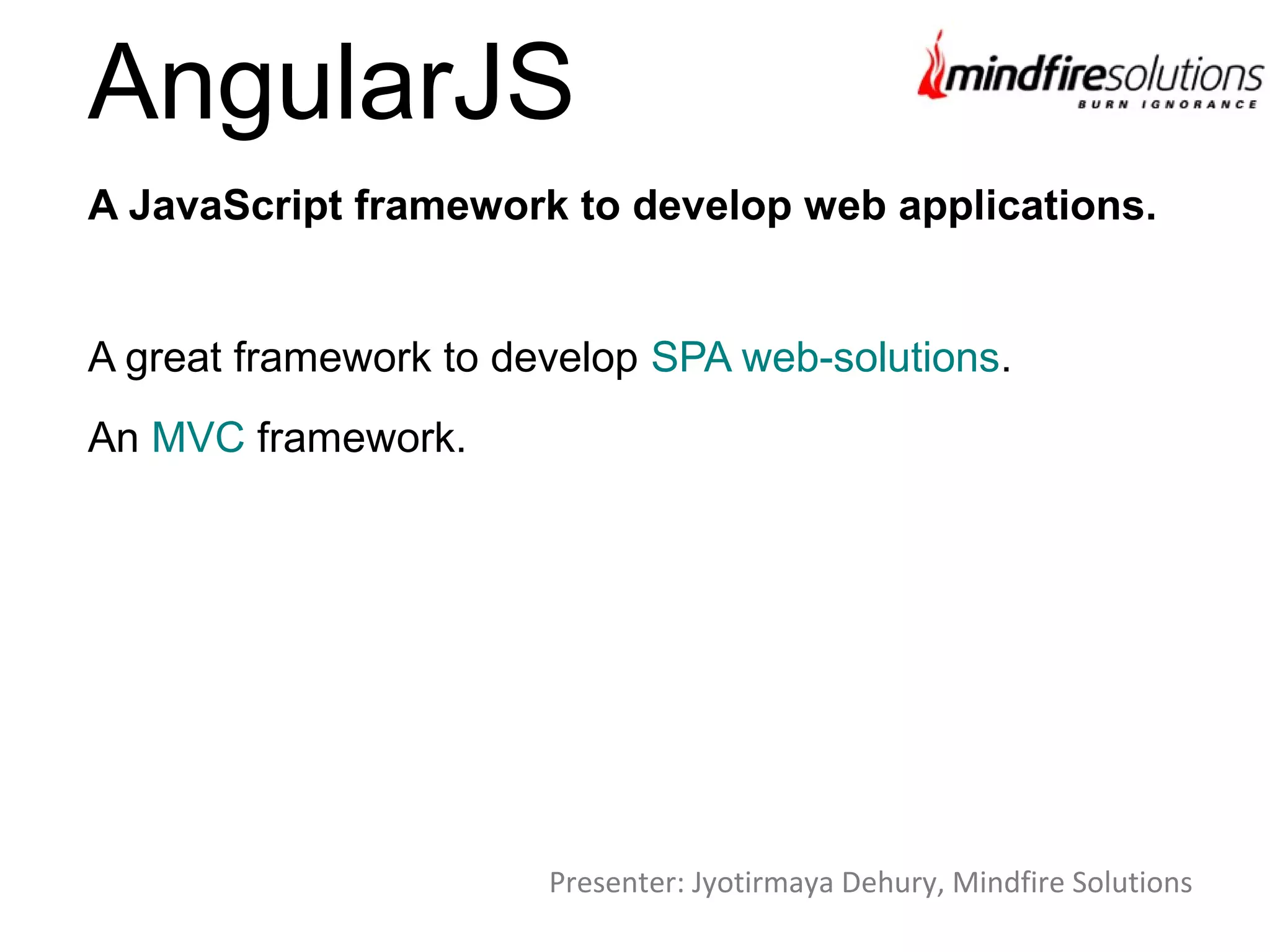 AngularJS

mindfiresolutions
BURN IGNORANCE

A JavaScript framework to develop web applications.

A great framework to develop SPA web-solutions.

An MVC framework.

Presenter: Jyotirmaya Dehury, Mindfire Solutions